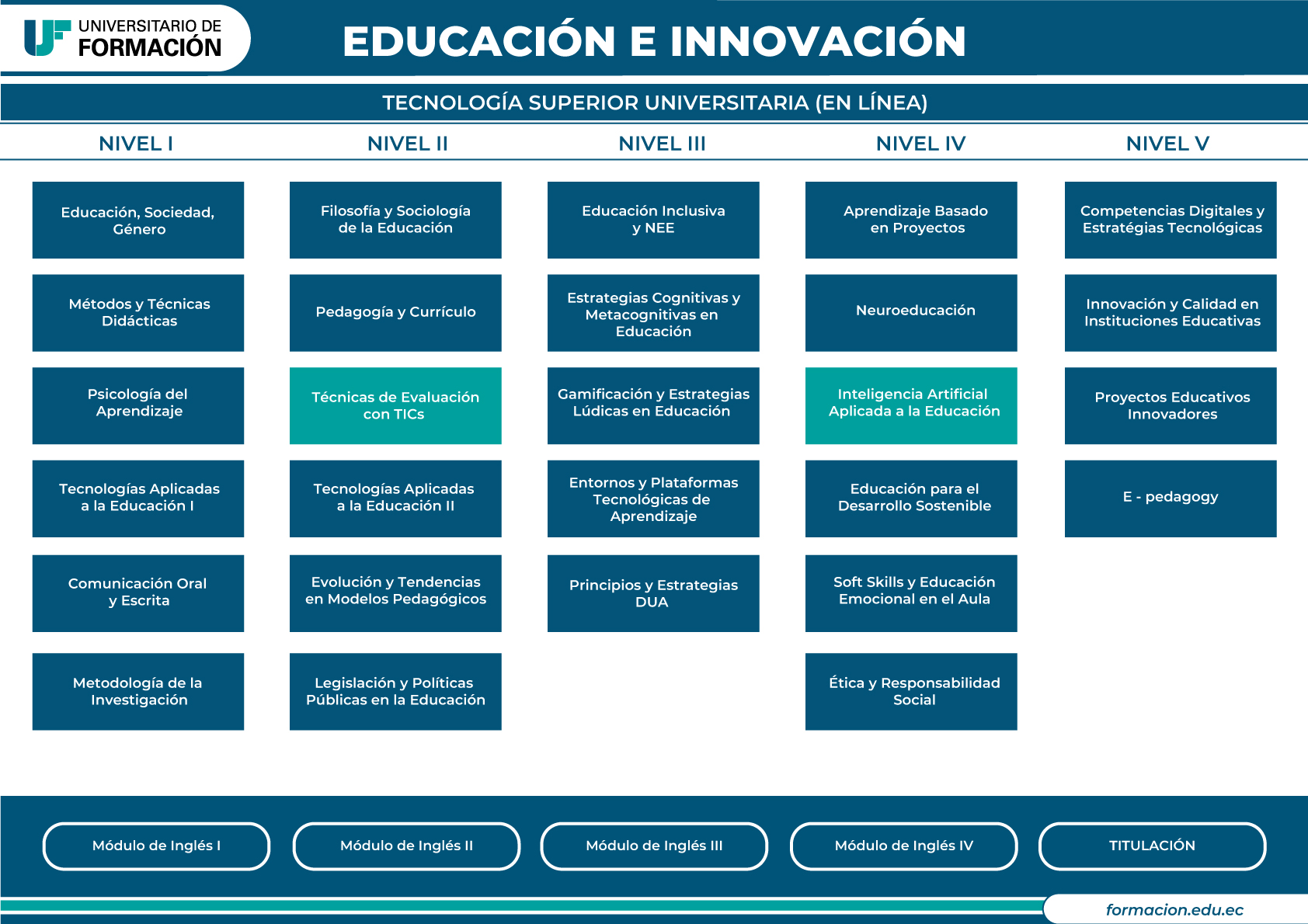 UNIVERSITARIO DE FORMACIÓN

EDUCACIÓN E INNOVACIÓN

TECNOLOGÍA SUPERIOR UNIVERSITARIA (EN LÍNEA)

NIVEL I

Educación, Sociedad, Género

Métodos y Técnicas Didácticas

Psicología del Aprendizaje

Tecnologías Aplicadas a la Educación I

Comunicación Oral y Escrita

Metodología de la Investigación

NIVEL II

Filosofía y Sociología de la Educación

Pedagogía y Currículo

Técnicas de Evaluación con TICs

Tecnologías Aplicadas a la Educación II

Evolución y Tendencias en Modelos Pedagógicos

Legislación y Políticas Públicas en la Educación

NIVEL III

Educación Inclusiva y NEE

Estrategias Cognitivas y Metacognitivas en Educación

Gamificación y Estrategias Lúdicas en Educación

Entornos y Plataformas Tecnológicas de Aprendizaje

Principios y Estrategias DUA

NIVEL IV

Aprendizaje Basado en Proyectos

Neuroeducación

Inteligencia Artificial Aplicada a la Educación

Educación para el Desarrollo Sostenible

Soft Skills y Educación Emocional en el Aula

Ética y Responsabilidad Social

NIVEL V

Competencias Digitales y Estratégias Tecnológicas

Innovación y Calidad en Instituciones Educativas

Proyectos Educativos Innovadores

E - pedagogy

Módulo de Inglés I

Módulo de Inglés II

Módulo de Inglés III

Módulo de Inglés IV

TITULACIÓN

formacion.edu.ec